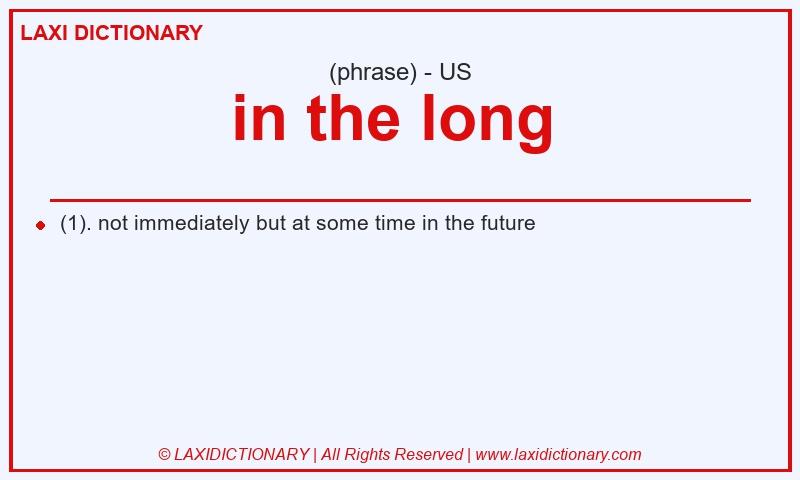 LAXI DICTIONARY

(phrase) - US

in the long

(1). not immediately but at some time in the future

© LAXIDICTIONARY | All Rights Reserved | www.laxidictionary.com